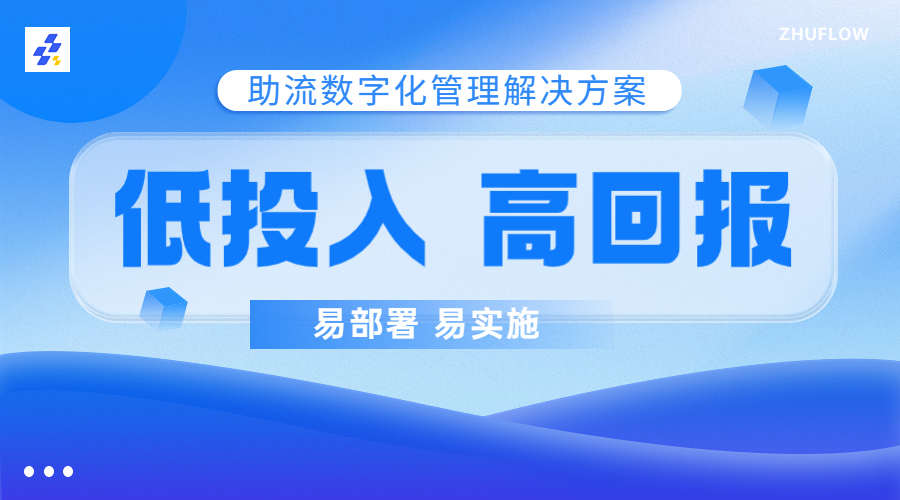 ZHUFLOW

助流数字化管理解决方案

低投入 高回报

易部署 易实施